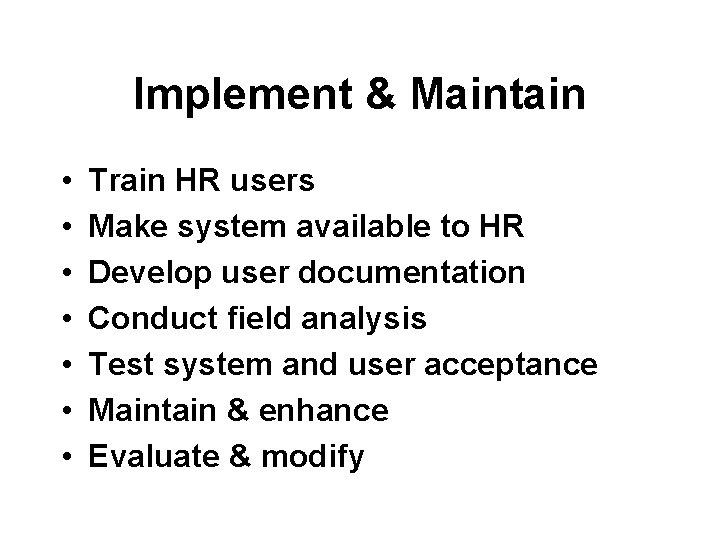 Implement & Maintain

• Train HR users
• Make system available to HR
• Develop user documentation
• Conduct field analysis
• Test system and user acceptance
• Maintain & enhance
• Evaluate & modify